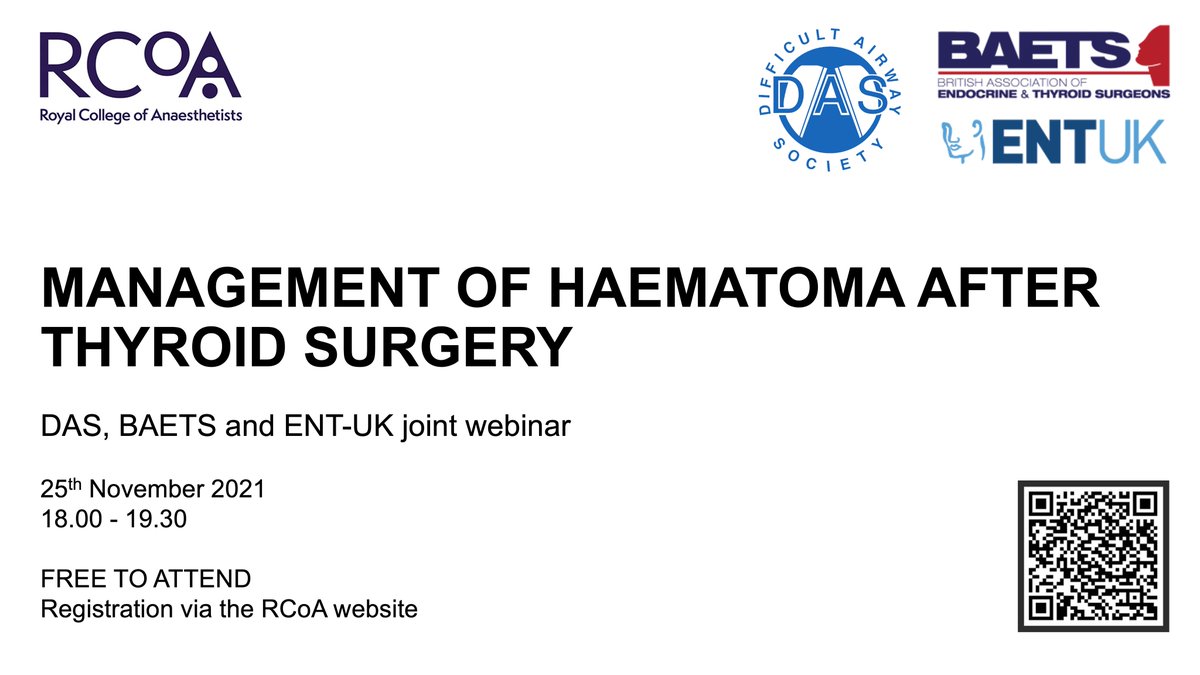 RCoA
Royal College of Anaesthetists

DIFFICULT AIRWAY SOCIETY
DAS

BAETS
BRITISH ASSOCIATION OF ENDOCRINE & THYROID SURGEONS

ENTUK

MANAGEMENT OF HAEMATOMA AFTER THYROID SURGERY

DAS, BAETS and ENT-UK joint webinar

25$^{th}$ November 2021
18.00 - 19.30

FREE TO ATTEND
Registration via the RCoA website